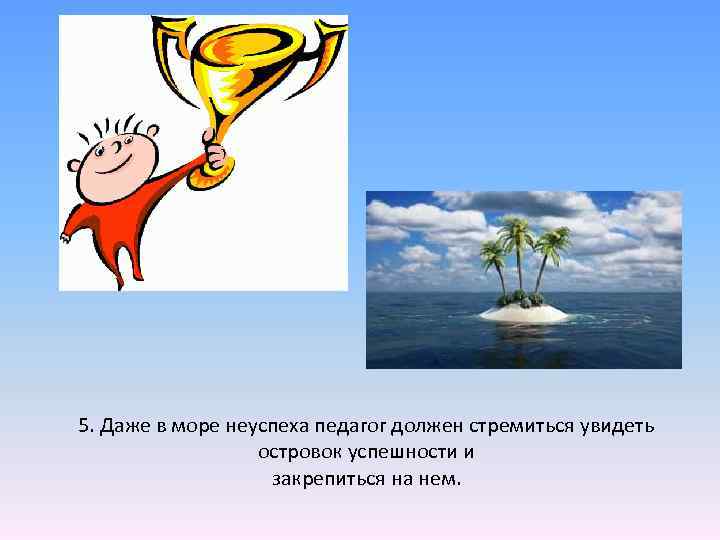 5. Даже в море неуспеха педагог должен стремиться увидеть островок успешности и
закрепиться на нем.